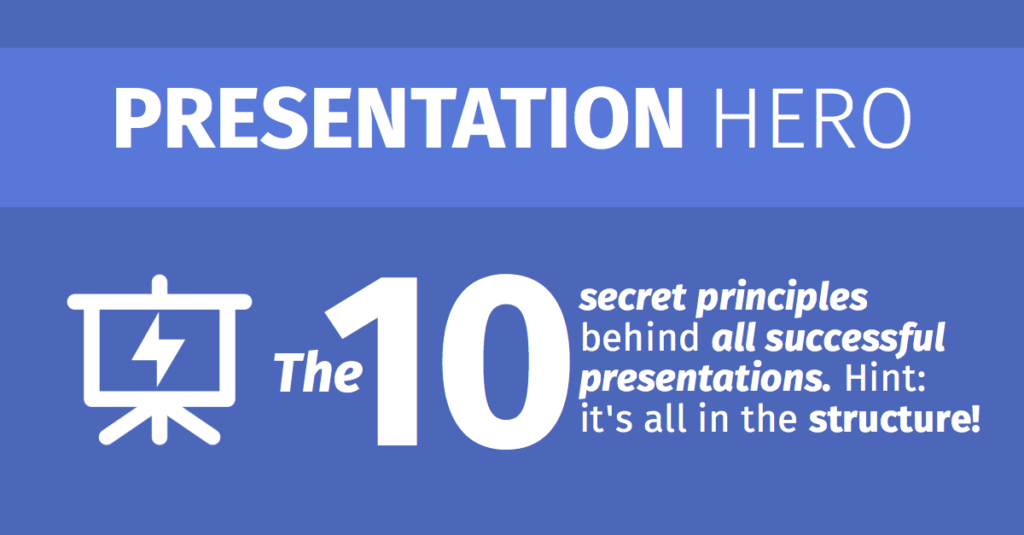 PRESENTATION HERO

The 10 secret principles behind all successful presentations. Hint: it's all in the structure!